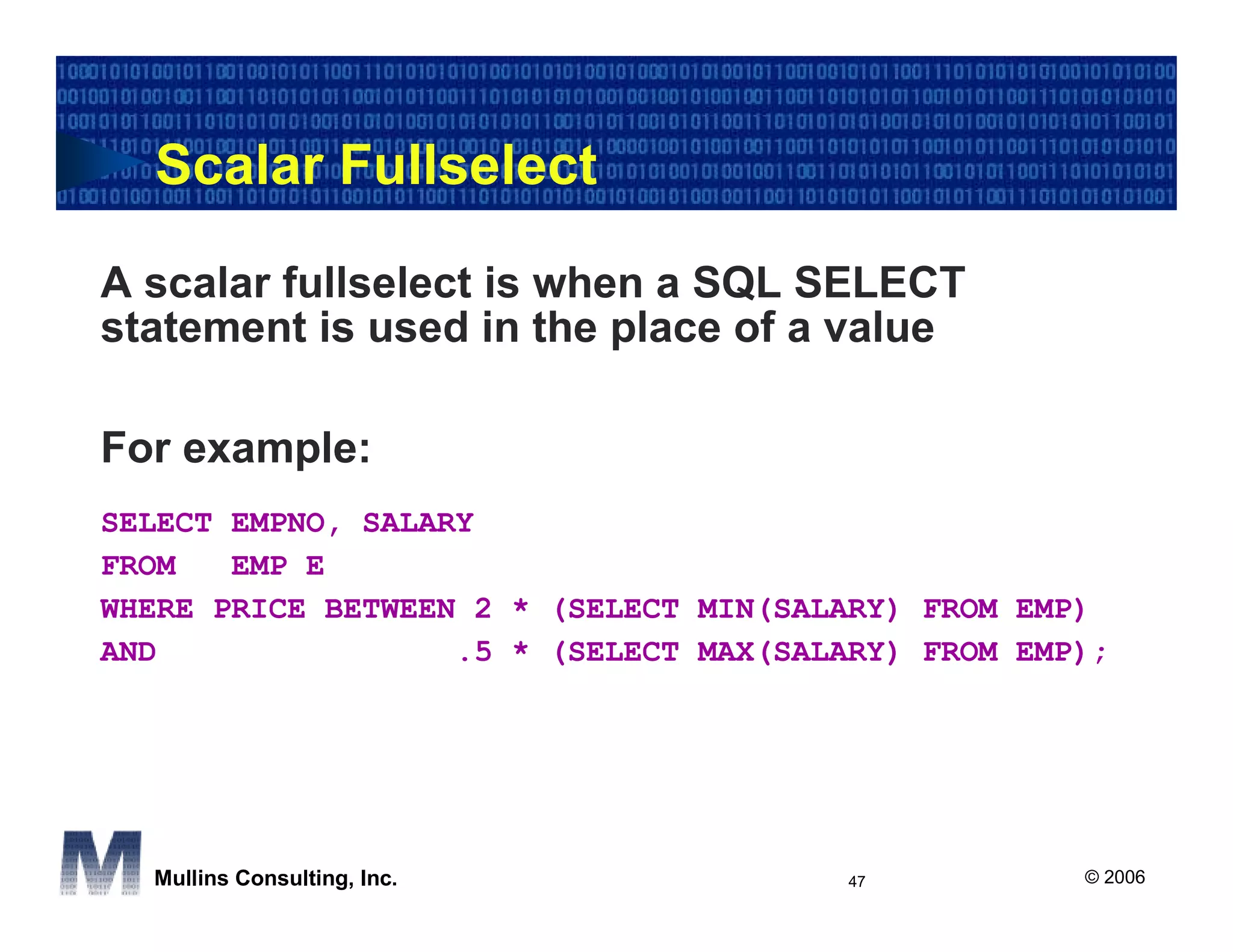 Scalar Fullselect

A scalar fullselect is when a SQL SELECT statement is used in the place of a value

For example:

SELECT EMPNO, SALARY
FROM EMP E
WHERE PRICE BETWEEN 2 * (SELECT MIN(SALARY) FROM EMP)
AND .5 * (SELECT MAX(SALARY) FROM EMP);

Mullins Consulting, Inc.

47

© 2006